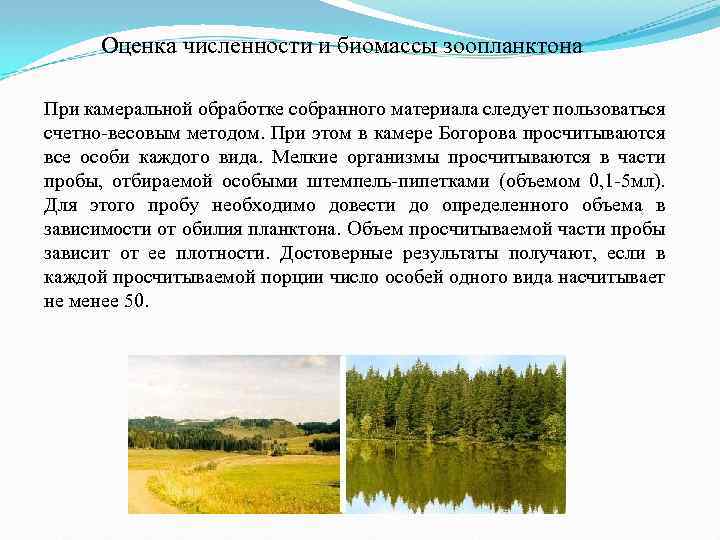 Оценка численности и биомассы зоопланктона

При камеральной обработке собранного материала следует пользоваться счетно-весовым методом. При этом в камере Богорова просчитываются все особи каждого вида. Мелкие организмы просчитываются в части пробы, отбираемой особыми штемпель-пипетками (объемом 0,1-5мл). Для этого пробу необходимо довести до определенного объема в зависимости от обилия планктона. Объем просчитываемой части пробы зависит от ее плотности. Достоверные результаты получают, если в каждой просчитываемой порции число особей одного вида насчитывает не менее 50.